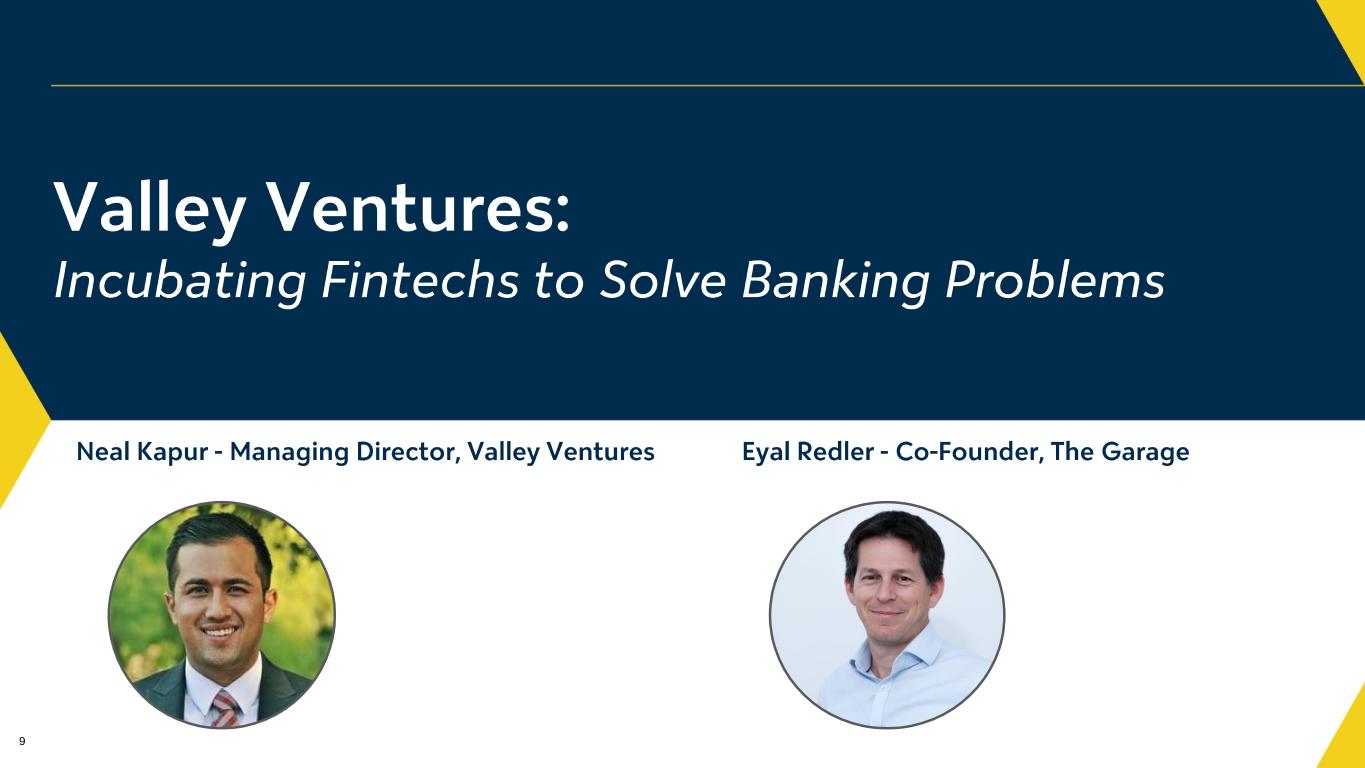 Valley Ventures:
Incubating Fintechs to Solve Banking Problems

Neal Kapur - Managing Director, Valley Ventures

Eyal Redler - Co-Founder, The Garage

9